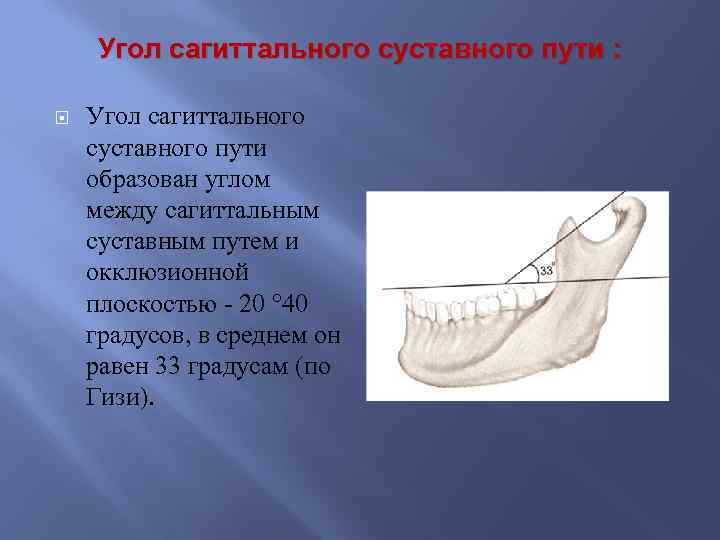 Угол сагиттального суставного пути :

Угол сагиттального суставного пути образован углом между сагиттальным суставным путем и окклюзионной плоскостью - 20 °40 градусов, в среднем он равен 33 градусам (по Гизи).

33°